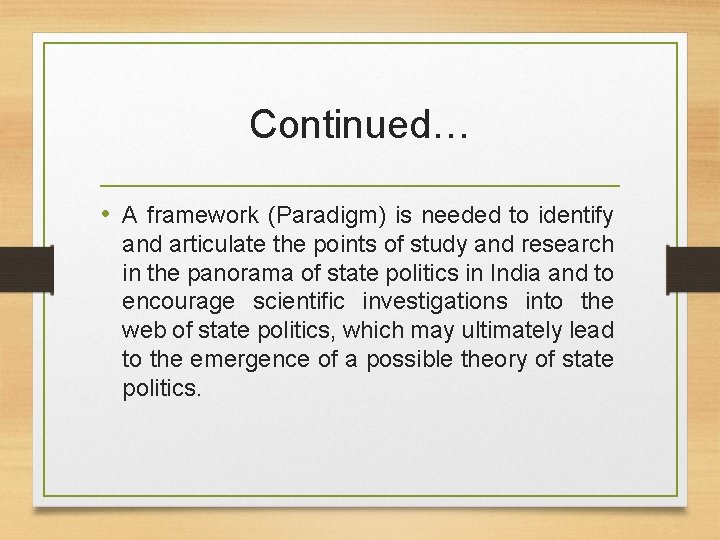 Continued…

• A framework (Paradigm) is needed to identify and articulate the points of study and research in the panorama of state politics in India and to encourage scientific investigations into the web of state politics, which may ultimately lead to the emergence of a possible theory of state politics.